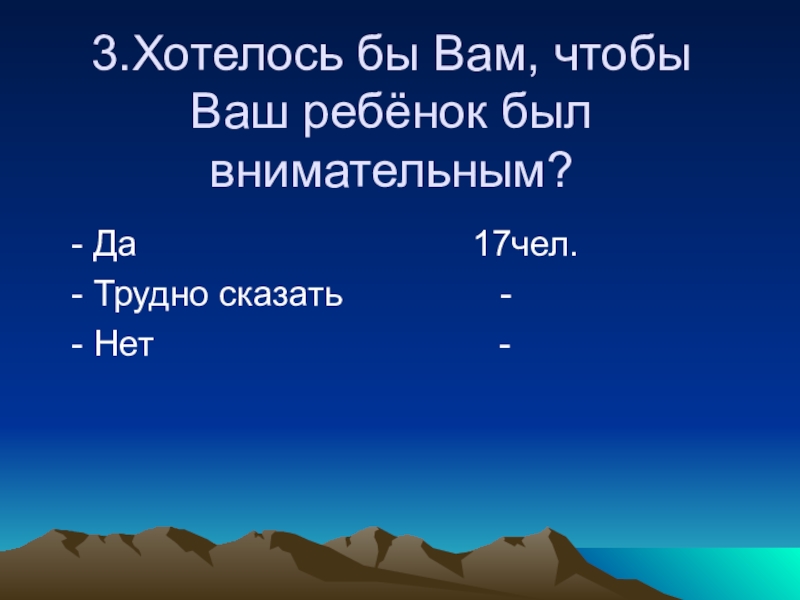 3.Хотелось бы Вам, чтобы Ваш ребёнок был внимательным?

- Да 17чел.
- Трудно сказать -
- Нет -